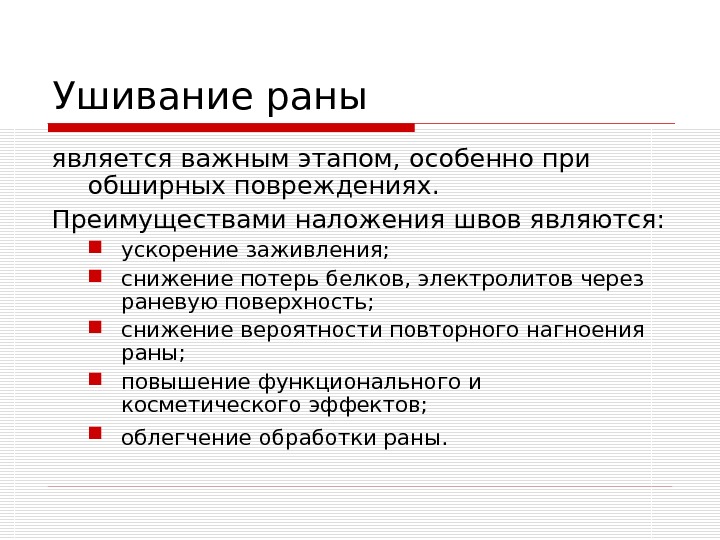 Ушивание раны

является важным этапом, особенно при обширных повреждениях.

Преимуществами наложения швов являются:

- ускорение заживления;
- снижение потерь белков, электролитов через раневую поверхность;
- снижение вероятности повторного нагноения раны;
- повышение функционального и косметического эффектов;
- облегчение обработки раны.